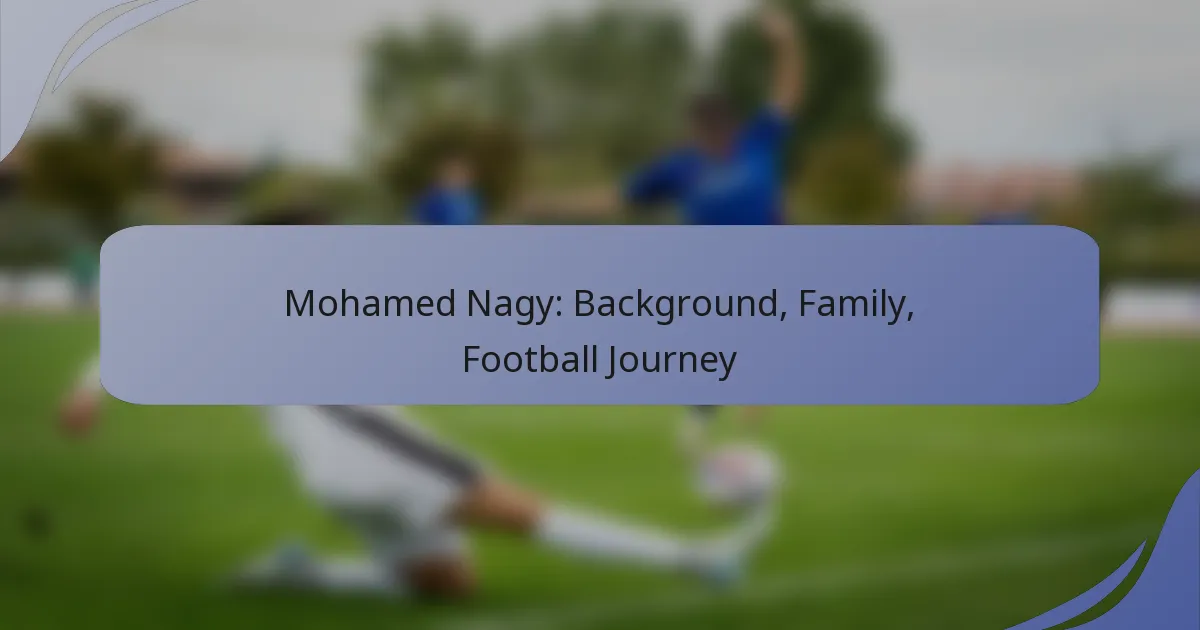 Mohamed Nagy: Background, Family, Football Journey